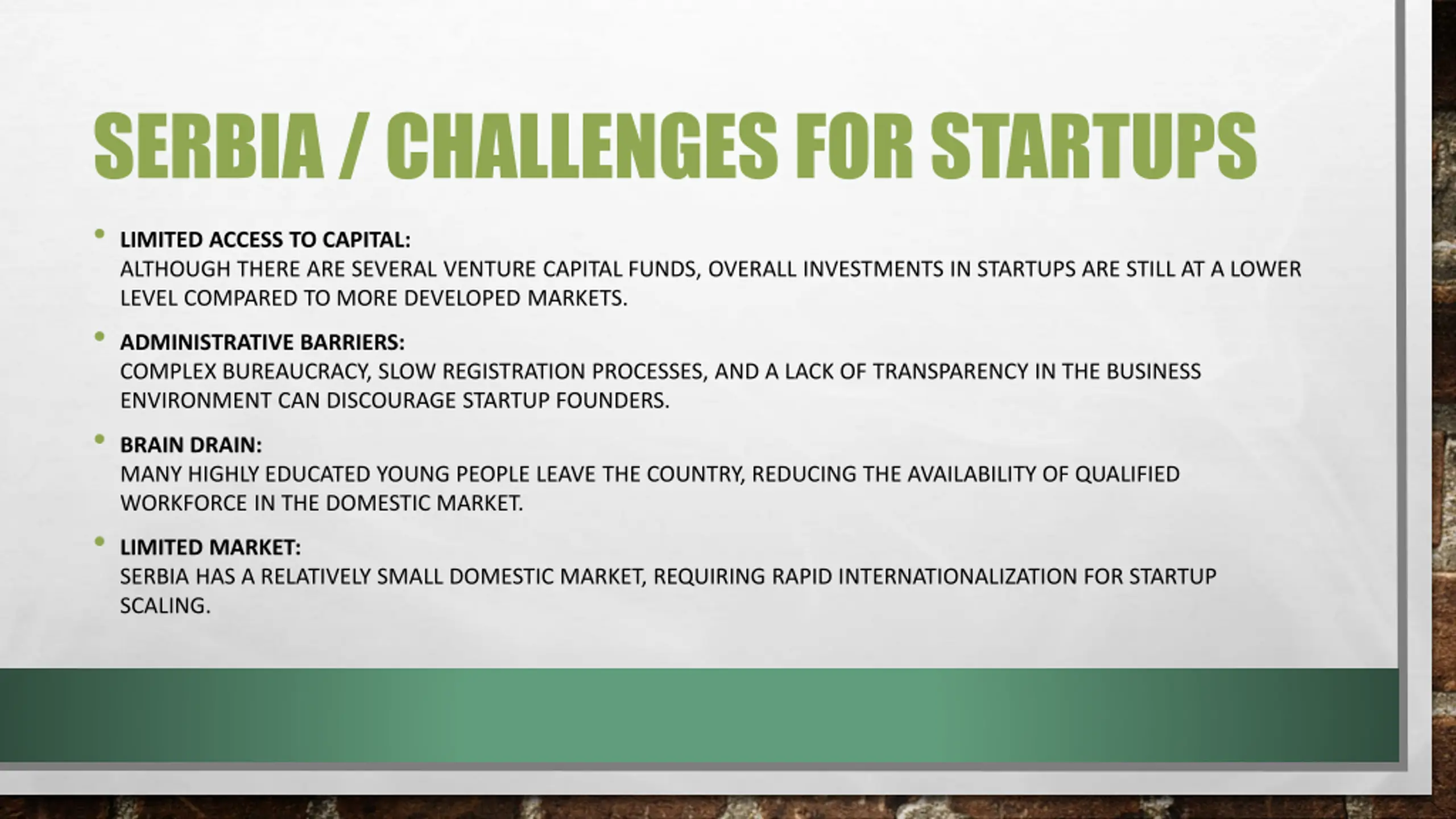 SERBIA / CHALLENGES FOR STARTUPS

• LIMITED ACCESS TO CAPITAL:
ALTHOUGH THERE ARE SEVERAL VENTURE CAPITAL FUNDS, OVERALL INVESTMENTS IN STARTUPS ARE STILL AT A LOWER LEVEL COMPARED TO MORE DEVELOPED MARKETS.

• ADMINISTRATIVE BARRIERS:
COMPLEX BUREAUCRACY, SLOW REGISTRATION PROCESSES, AND A LACK OF TRANSPARENCY IN THE BUSINESS ENVIRONMENT CAN DISCOURAGE STARTUP FOUNDERS.

• BRAIN DRAIN:
MANY HIGHLY EDUCATED YOUNG PEOPLE LEAVE THE COUNTRY, REDUCING THE AVAILABILITY OF QUALIFIED WORKFORCE IN THE DOMESTIC MARKET.

• LIMITED MARKET:
SERBIA HAS A RELATIVELY SMALL DOMESTIC MARKET, REQUIRING RAPID INTERNATIONALIZATION FOR STARTUP SCALING.